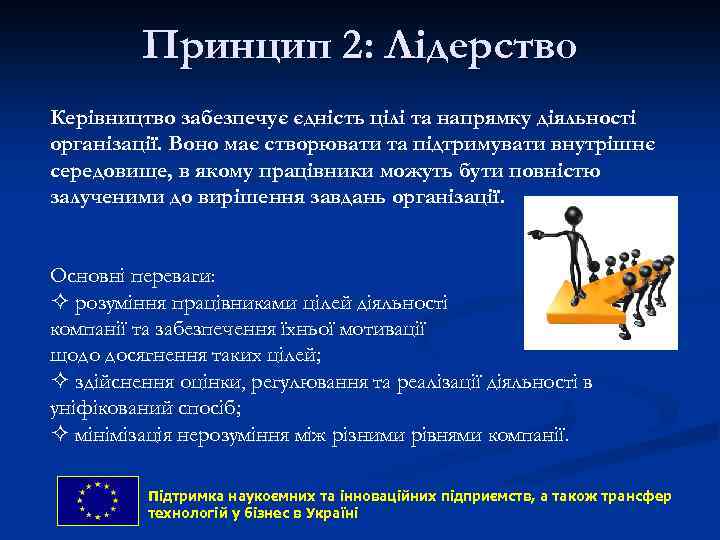 Принцип 2: Лідерство

Керівництво забезпечує єдність цілі та напрямку діяльності організації. Воно має створювати та підтримувати внутрішнє середовище, в якому працівники можуть бути повністю залученими до вирішення завдань організації.

Основні переваги:
✧ розуміння працівниками цілей діяльності компанії та забезпечення їхньої мотивації щодо досягнення таких цілей;
✧ здійснення оцінки, регулювання та реалізації діяльності в уніфікований спосіб;
✧ мінімізація нерозуміння між різними рівнями компанії.

Підтримка наукоємних та інноваційних підприємств, а також трансфер технологій у бізнес в Україні